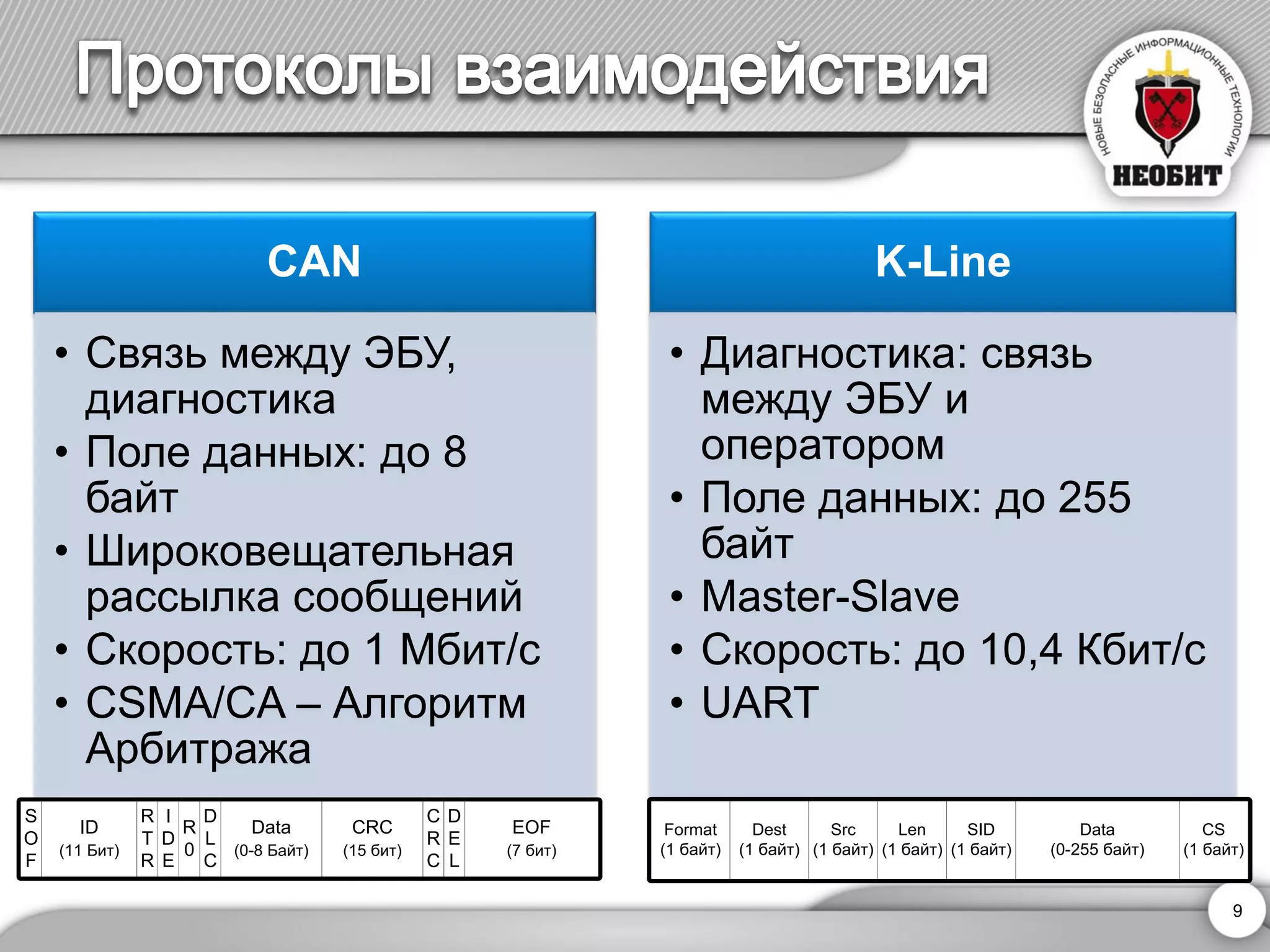 Протоколы взаимодействия

НОВЫЕ БЕЗОПАСНЫЕ ИНФОРМАЦИОННЫЕ ТЕХНОЛОГИИ
НЕОБИТ

CAN

• Связь между ЭБУ, диагностика
• Поле данных: до 8 байт
• Широковещательная рассылка сообщений
• Скорость: до 1 Мбит/с
• CSMA/CA – Алгоритм Арбитража

| SOF | ID (11 Бит) | RTR | IDE | R0 | DLC | Data (0-8 Байт) | CRC (15 бит) | CRC | DEL | EOF (7 бит) |
|---|---|---|---|---|---|---|---|---|---|---|

K-Line

• Диагностика: связь между ЭБУ и оператором
• Поле данных: до 255 байт
• Master-Slave
• Скорость: до 10,4 Кбит/с
• UART

| Format (1 байт) | Dest (1 байт) | Src (1 байт) | Len (1 байт) | SID (1 байт) | Data (0-255 байт) | CS (1 байт) |
|---|---|---|---|---|---|---|

9